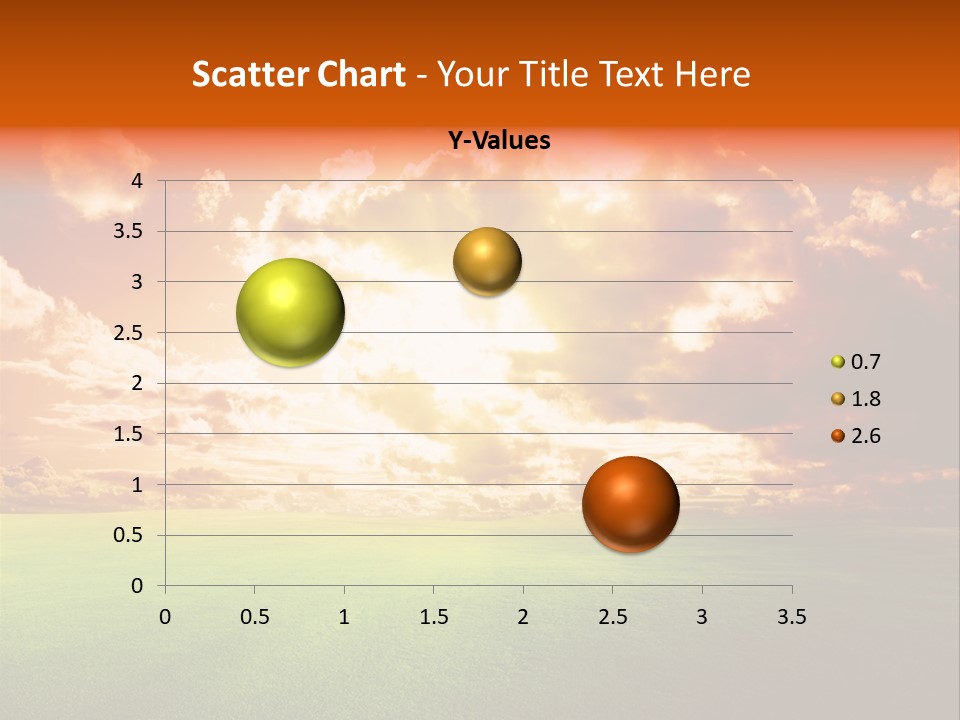 Scatter Chart - Your Title Text Here

Y-Values

4
3.5
3
2.5
2
1.5
1
0.5
0

0 0.5 1 1.5 2 2.5 3 3.5

0.7
1.8
2.6